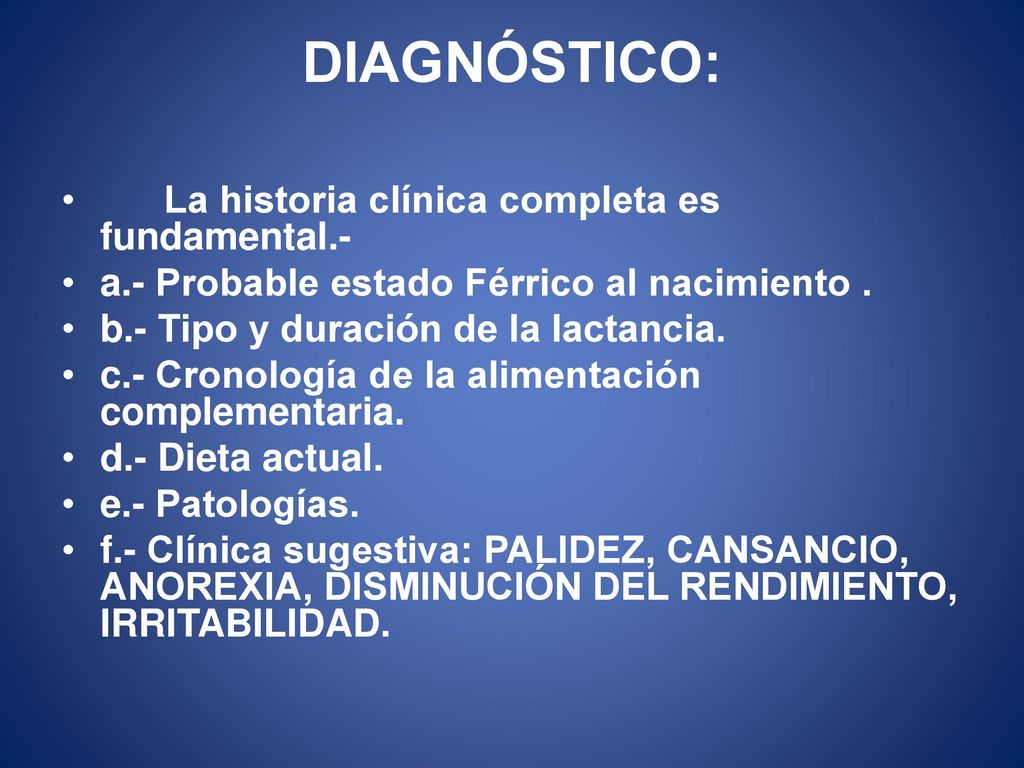 DIAGNÓSTICO:

• La historia clínica completa es fundamental.-
• a.- Probable estado Férrico al nacimiento .
• b.- Tipo y duración de la lactancia.
• c.- Cronología de la alimentación complementaria.
• d.- Dieta actual.
• e.- Patologías.
• f.- Clínica sugestiva: PALIDEZ, CANSANCIO, ANOREXIA, DISMINUCIÓN DEL RENDIMIENTO, IRRITABILIDAD.